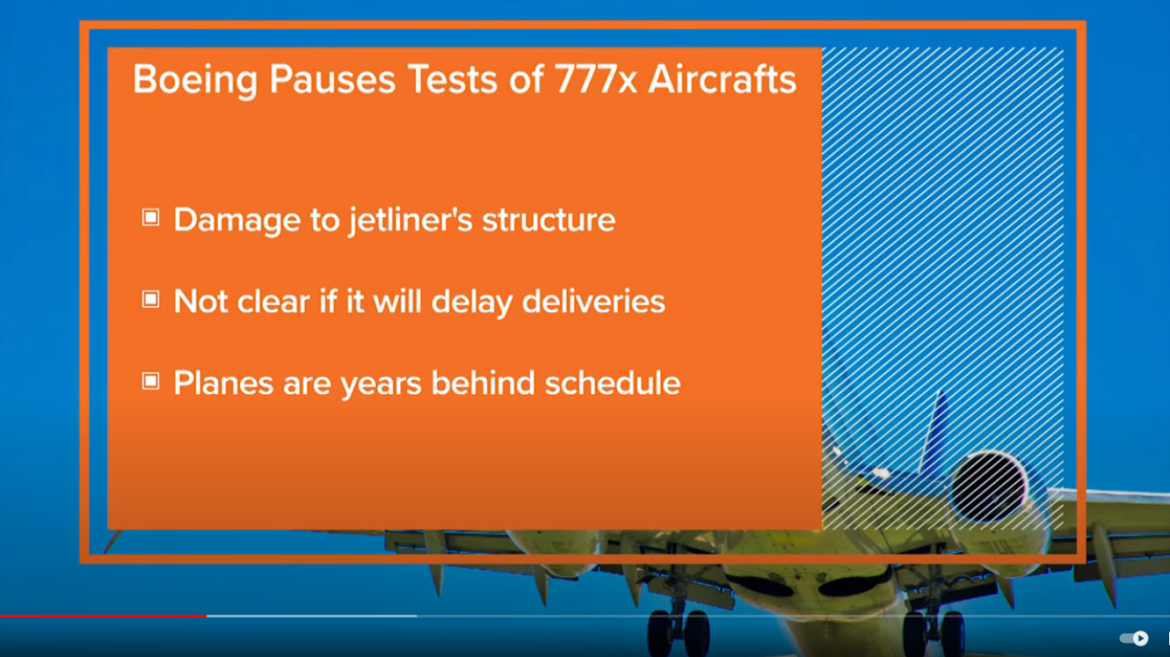 Boeing Pauses Tests of 777x Aircrafts

Damage to jetliner's structure

Not clear if it will delay deliveries

Planes are years behind schedule